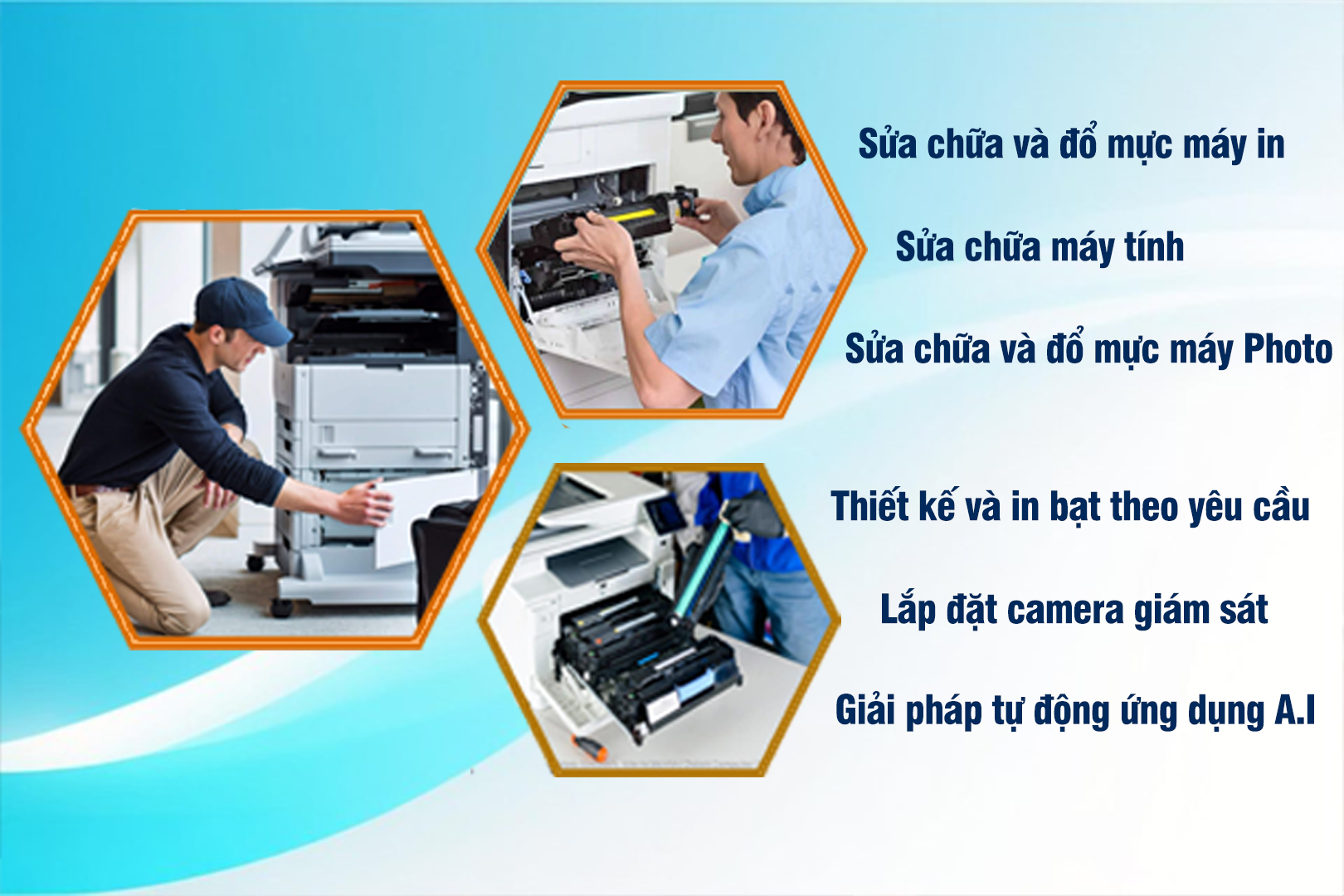 Sửa chữa và đổ mực máy in

Sửa chữa máy tính

Sửa chữa và đổ mực máy Photo

Thiết kế và in bạt theo yêu cầu

Lắp đặt camera giám sát

Giải pháp tự động ứng dụng A.I